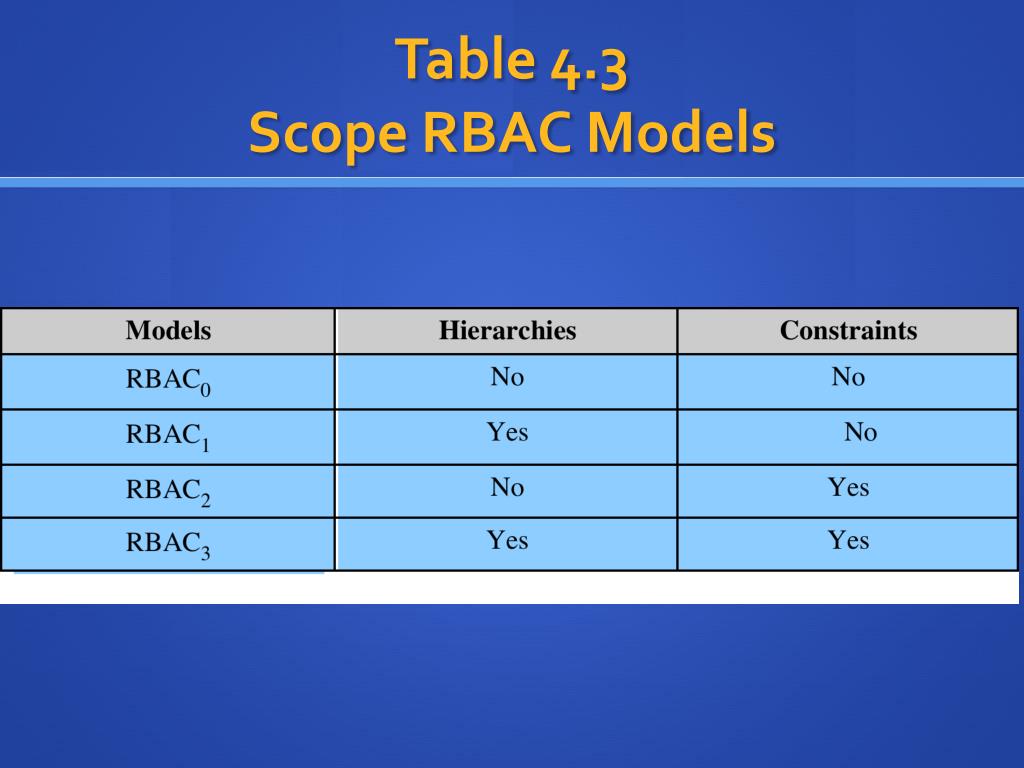 Table 4.3
Scope RBAC Models

| Models | Hierarchies | Constraints |
|---|---|---|
| $RBAC_0$ | No | No |
| $RBAC_1$ | Yes | No |
| $RBAC_2$ | No | Yes |
| $RBAC_3$ | Yes | Yes |